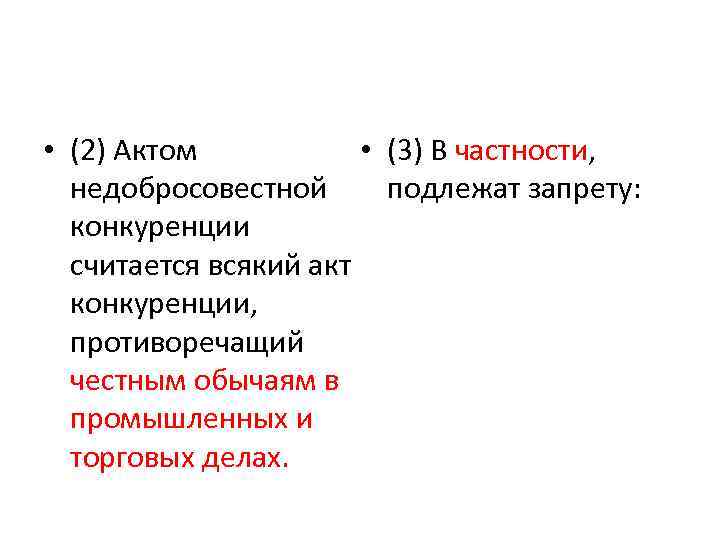 • (2) Актом недобросовестной конкуренции считается всякий акт конкуренции, противоречащий честным обычаям в промышленных и торговых делах.

• (3) В частности, подлежат запрету: